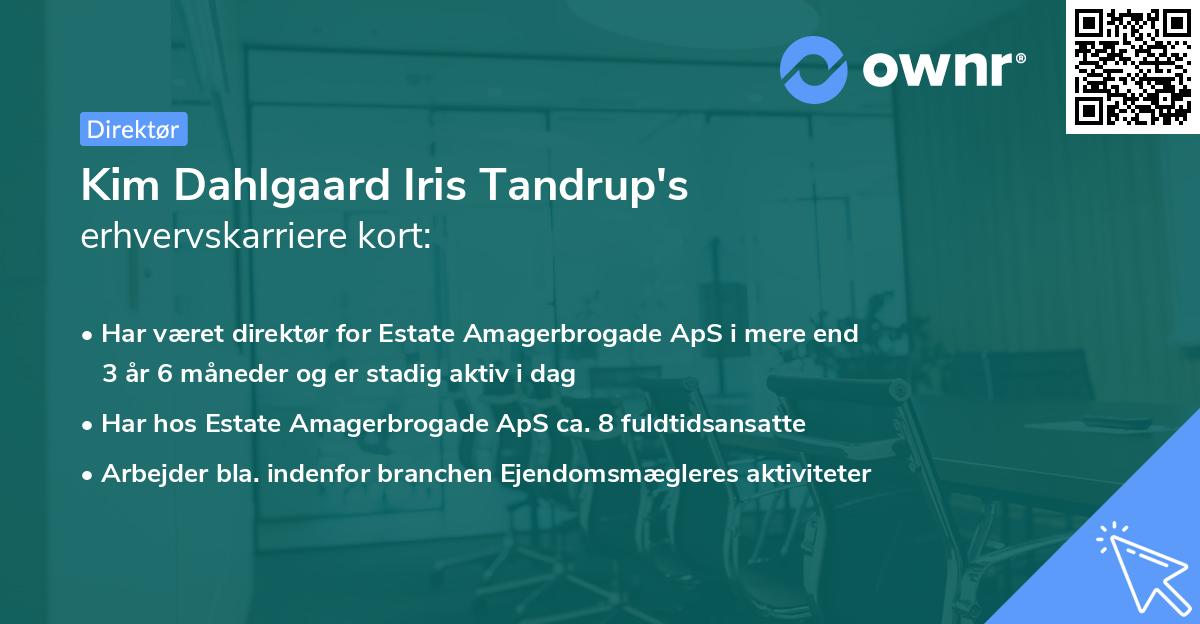 ownr®

Direktør

Kim Dahlgaard Iris Tandrup's erhvervskarriere kort:

• Har været direktør for Estate Amagerbrogade ApS i mere end 3 år 6 måneder og er stadig aktiv i dag
• Har hos Estate Amagerbrogade ApS ca. 8 fuldtidsansatte
• Arbejder bla. indenfor branchen Ejendomsmægleres aktiviteter